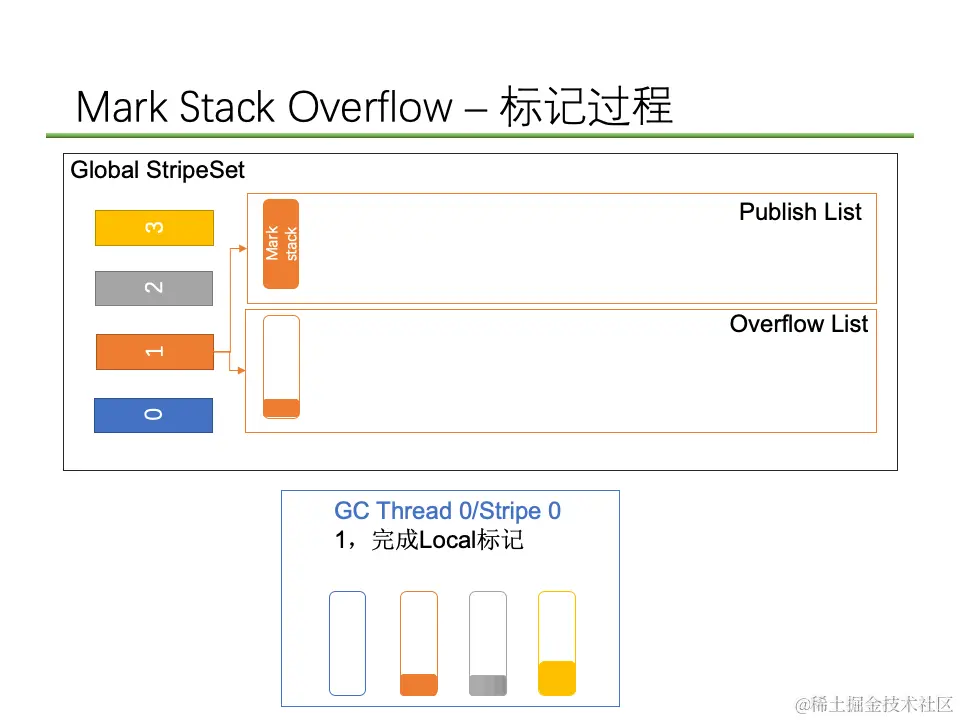 Mark Stack Overflow – 标记过程

Global StripeSet

3

2

1

0

Mark stack

Publish List

Overflow List

GC Thread 0/Stripe 0
1，完成Local标记

@稀土掘金技术社区